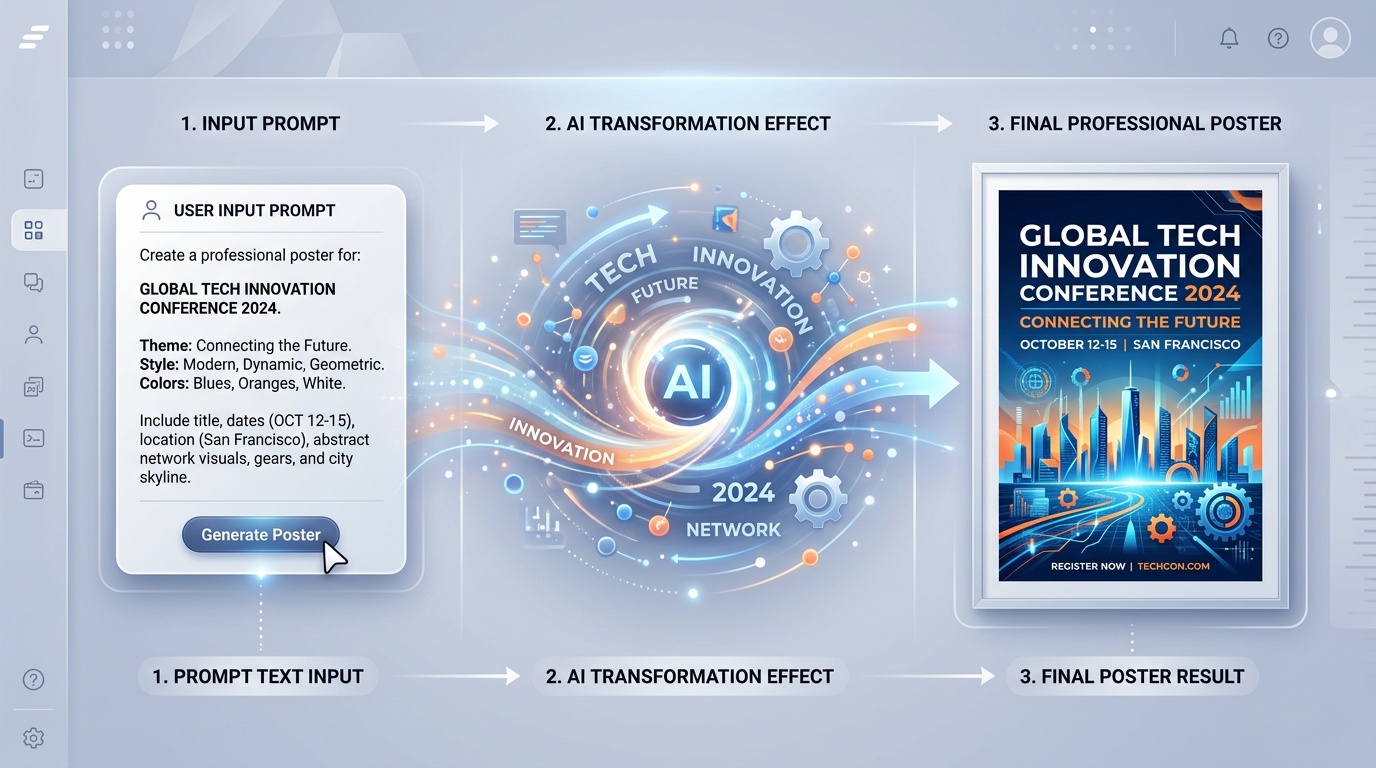 1. INPUT PROMPT

2. AI TRANSFORMATION EFFECT

3. FINAL PROFESSIONAL POSTER

USER INPUT PROMPT

Create a professional poster for:

GLOBAL TECH INNOVATION CONFERENCE 2024.

Theme: Connecting the Future.
Style: Modern, Dynamic, Geometric.
Colors: Blues, Oranges, White.

Include title, dates (OCT 12-15), location (San Francisco), abstract network visuals, gears, and city skyline.

Generate Poster

TECH
INNOVATION
FUTURE
AI
INNOVATION
2024
NETWORK

GLOBAL TECH INNOVATION CONFERENCE 2024
CONNECTING THE FUTURE
OCTOBER 12-15 | SAN FRANCISCO

REGISTER NOW | TECHCON.COM

1. PROMPT TEXT INPUT

2. AI TRANSFORMATION EFFECT

3. FINAL POSTER RESULT